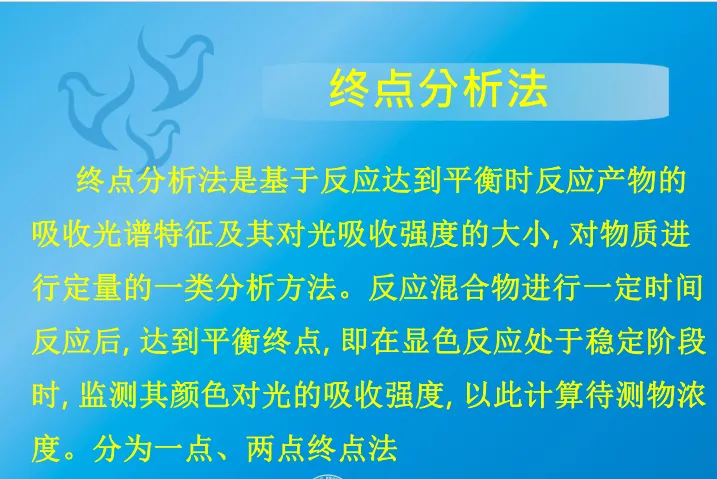 终点分析法

终点分析法是基于反应达到平衡时反应产物的吸收光谱特征及其对光吸收强度的大小, 对物质进行定量的一类分析方法。反应混合物进行一定时间反应后, 达到平衡终点, 即在显色反应处于稳定阶段时, 监测其颜色对光的吸收强度, 以此计算待测物浓度。分为一点、两点终点法